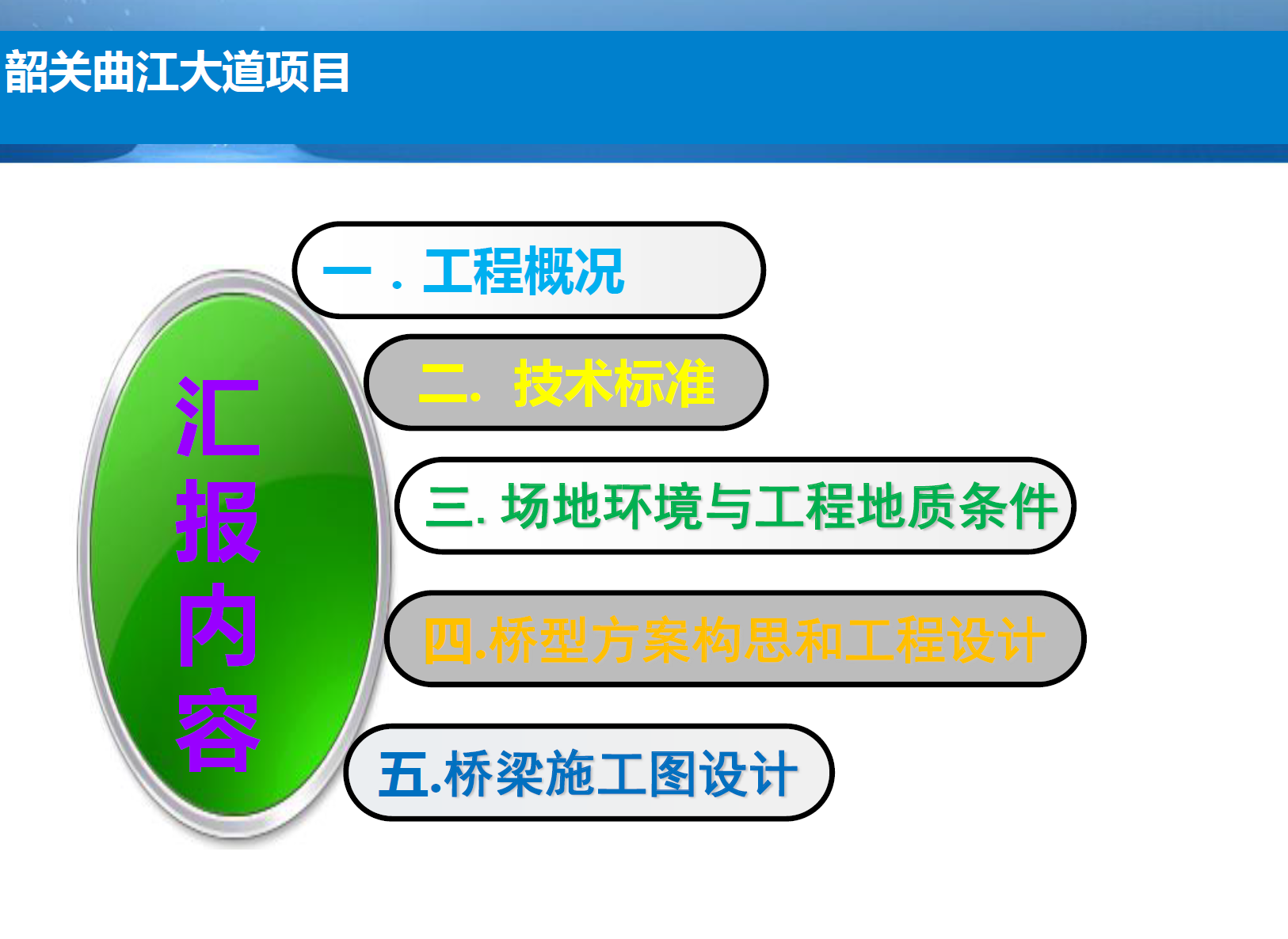 韶关曲江大道项目

汇报内容

一．工程概况

二. 技术标准

三. 场地环境与工程地质条件

四.桥型方案构思和工程设计

五.桥梁施工图设计